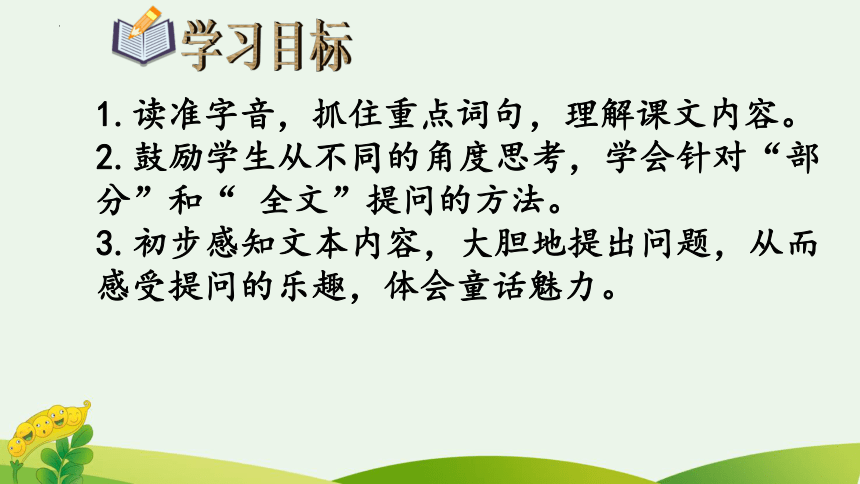 学习目标

1. 读准字音，抓住重点词句，理解课文内容。
2. 鼓励学生从不同的角度思考，学会针对“部分”和“ 全文”提问的方法。
3. 初步感知文本内容，大胆地提出问题，从而感受提问的乐趣，体会童话魅力。